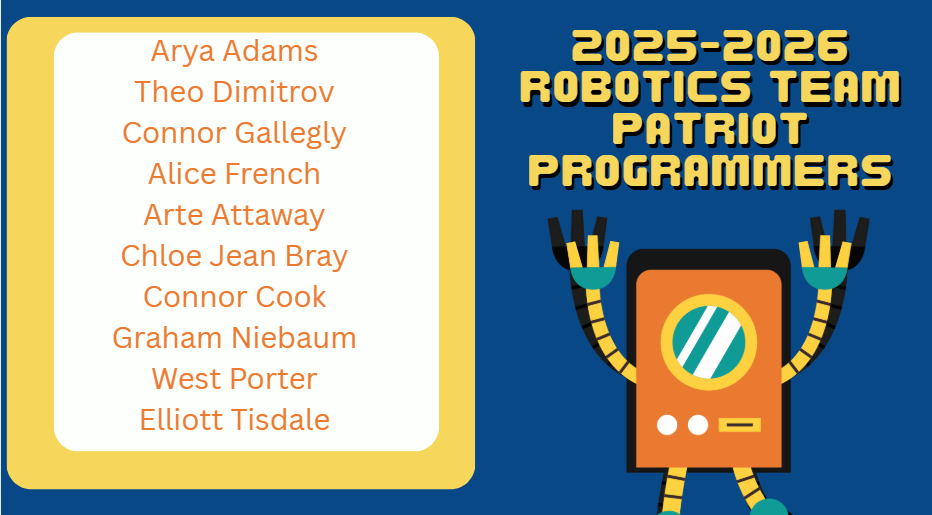 Arya Adams
Theo Dimitrov
Connor Gallegly
Alice French
Arte Attaway
Chloe Jean Bray
Connor Cook
Graham Niebaum
West Porter
Elliott Tisdale

2025-2026 ROBOTICS TEAM PATRIOT PROGRAMMERS